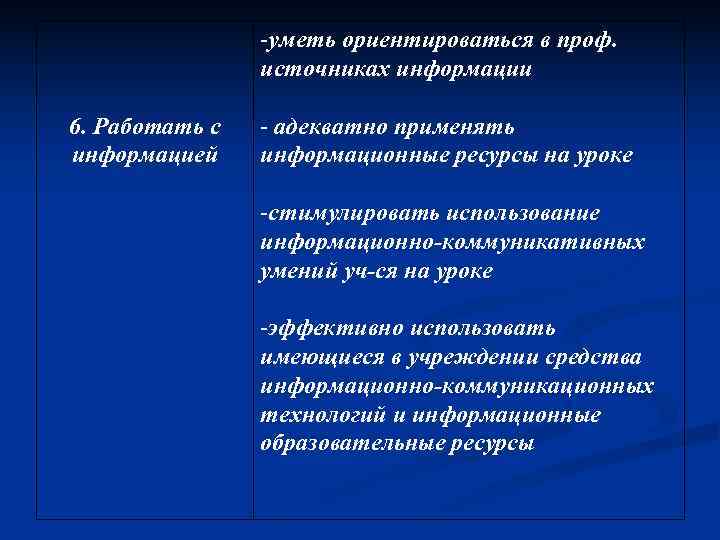 | 6. Работать с информацией | -уметь ориентироваться в проф. источниках информации<br><br>- адекватно применять информационные ресурсы на уроке<br><br>-стимулировать использование информационно-коммуникативных умений уч-ся на уроке<br><br>-эффективно использовать имеющиеся в учреждении средства информационно-коммуникационных технологий и информационные образовательные ресурсы |
|---|---|